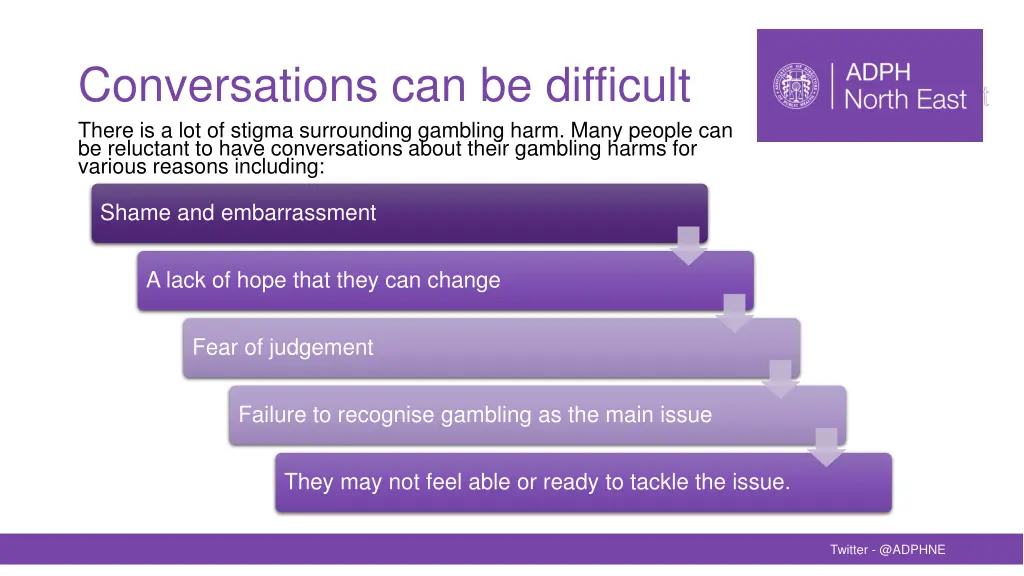 Conversations can be difficult

ADPH
North East

There is a lot of stigma surrounding gambling harm. Many people can be reluctant to have conversations about their gambling harms for various reasons including:

Shame and embarrassment

A lack of hope that they can change

Fear of judgement

Failure to recognise gambling as the main issue

They may not feel able or ready to tackle the issue.

Twitter - @ADPHNE